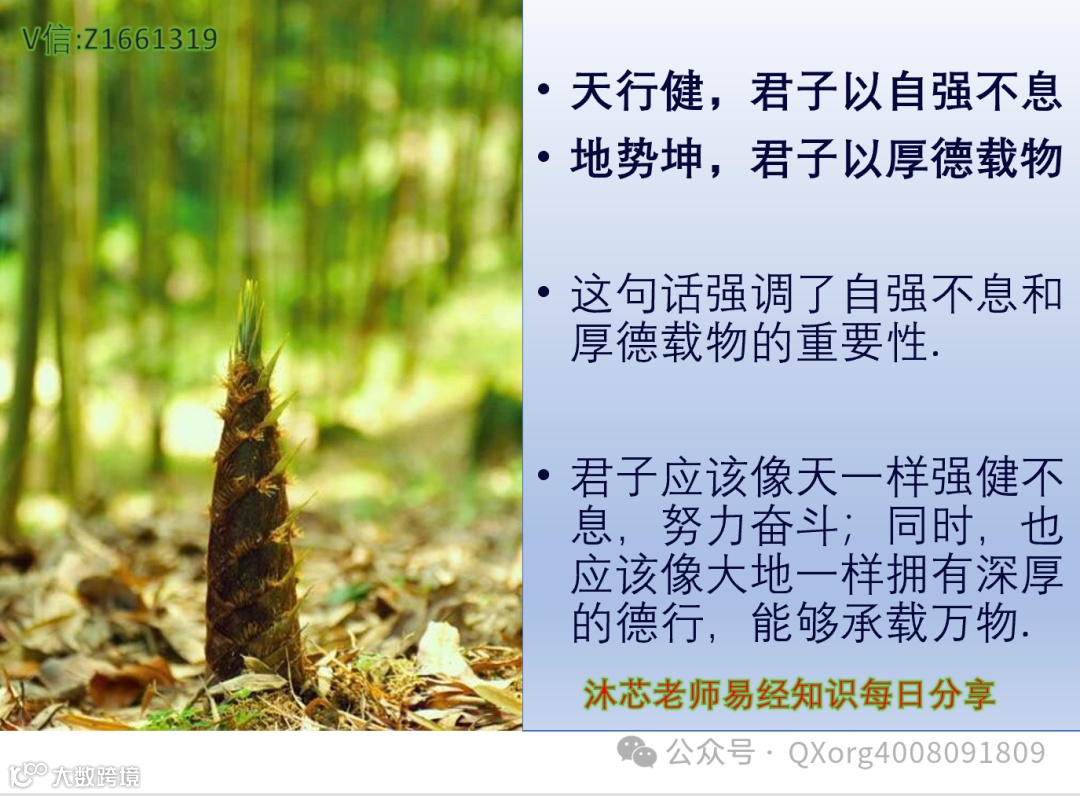 V信:Z1661319

• 天行健，君子以自强不息
• 地势坤，君子以厚德载物

• 这句话强调了自强不息和厚德载物的重要性.

• 君子应该像天一样强健不息，努力奋斗；同时，也应该像大地一样拥有深厚的德行，能够承载万物.

沐芯老师易经知识每日分享

公众号 · QXorg4008091809

大数跨境